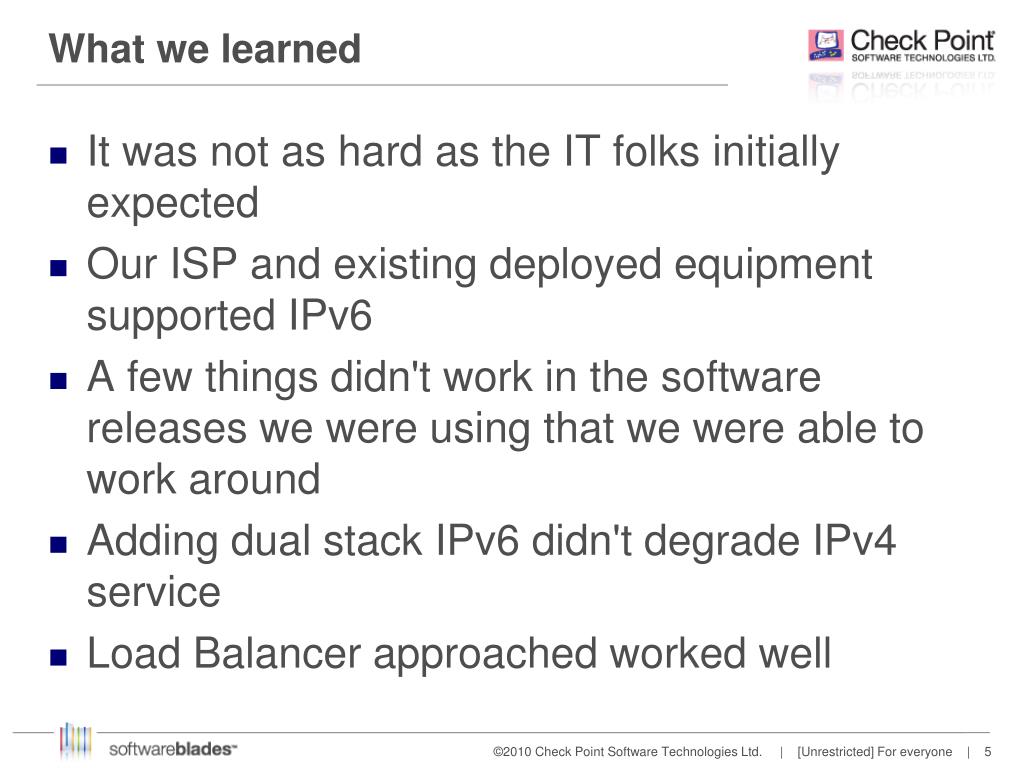 What we learned

Check Point
SOFTWARE TECHNOLOGIES LTD.

- It was not as hard as the IT folks initially expected
- Our ISP and existing deployed equipment supported IPv6
- A few things didn't work in the software releases we were using that we were able to work around
- Adding dual stack IPv6 didn't degrade IPv4 service
- Load Balancer approached worked well

softwareblades™

©2010 Check Point Software Technologies Ltd. | [Unrestricted] For everyone | 5